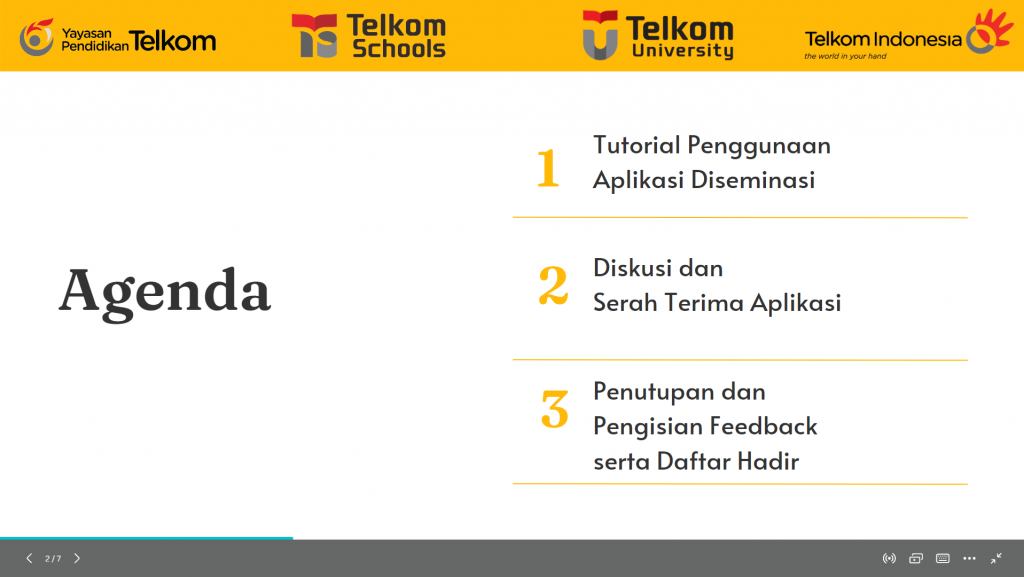 Yayasan Pendidikan Telkom

Telkom Schools

Telkom University

Telkom Indonesia
the world in your hand

Agenda

1 Tutorial Penggunaan Aplikasi Diseminasi

2 Diskusi dan Serah Terima Aplikasi

3 Penutupan dan Pengisian Feedback serta Daftar Hadir

2 / 7